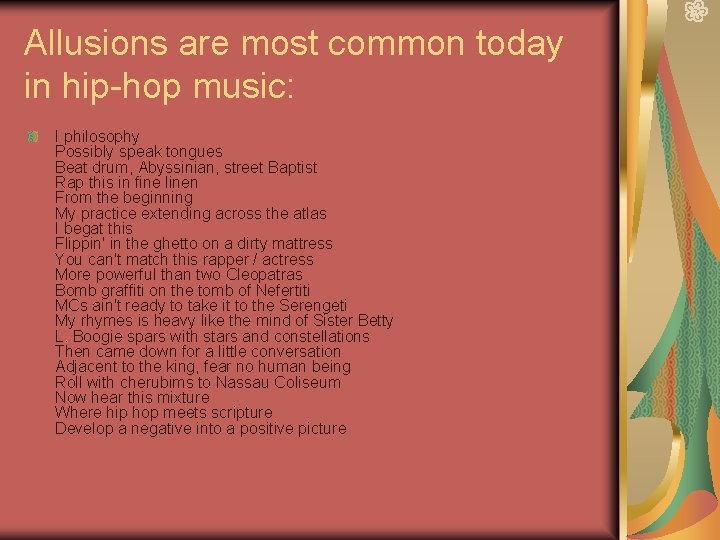 Allusions are most common today in hip-hop music:

I philosophy
Possibly speak tongues
Beat drum, Abyssinian, street Baptist
Rap this in fine linen
From the beginning
My practice extending across the atlas
I begat this
Flippin' in the ghetto on a dirty mattress
You can't match this rapper / actress
More powerful than two Cleopatras
Bomb graffiti on the tomb of Nefertiti
MCs ain't ready to take it to the Serengeti
My rhymes is heavy like the mind of Sister Betty
L. Boogie spars with stars and constellations
Then came down for a little conversation
Adjacent to the king, fear no human being
Roll with cherubims to Nassau Coliseum
Now hear this mixture
Where hip hop meets scripture
Develop a negative into a positive picture